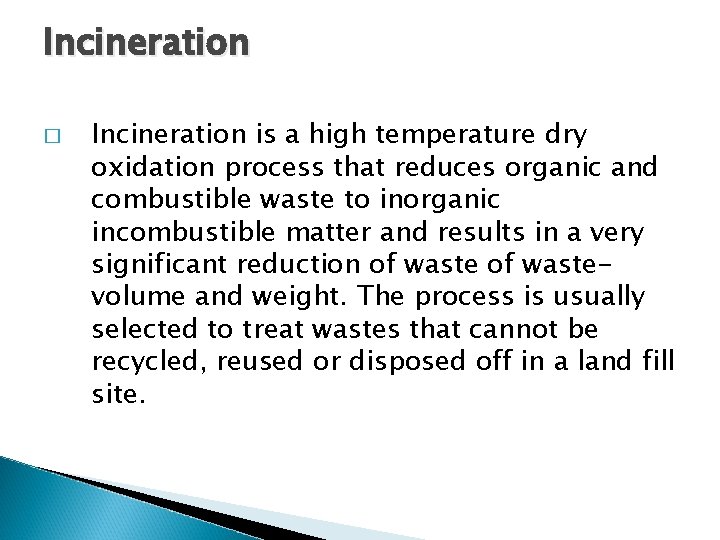 Incineration

□ Incineration is a high temperature dry oxidation process that reduces organic and combustible waste to inorganic incombustible matter and results in a very significant reduction of waste of waste-volume and weight. The process is usually selected to treat wastes that cannot be recycled, reused or disposed off in a land fill site.